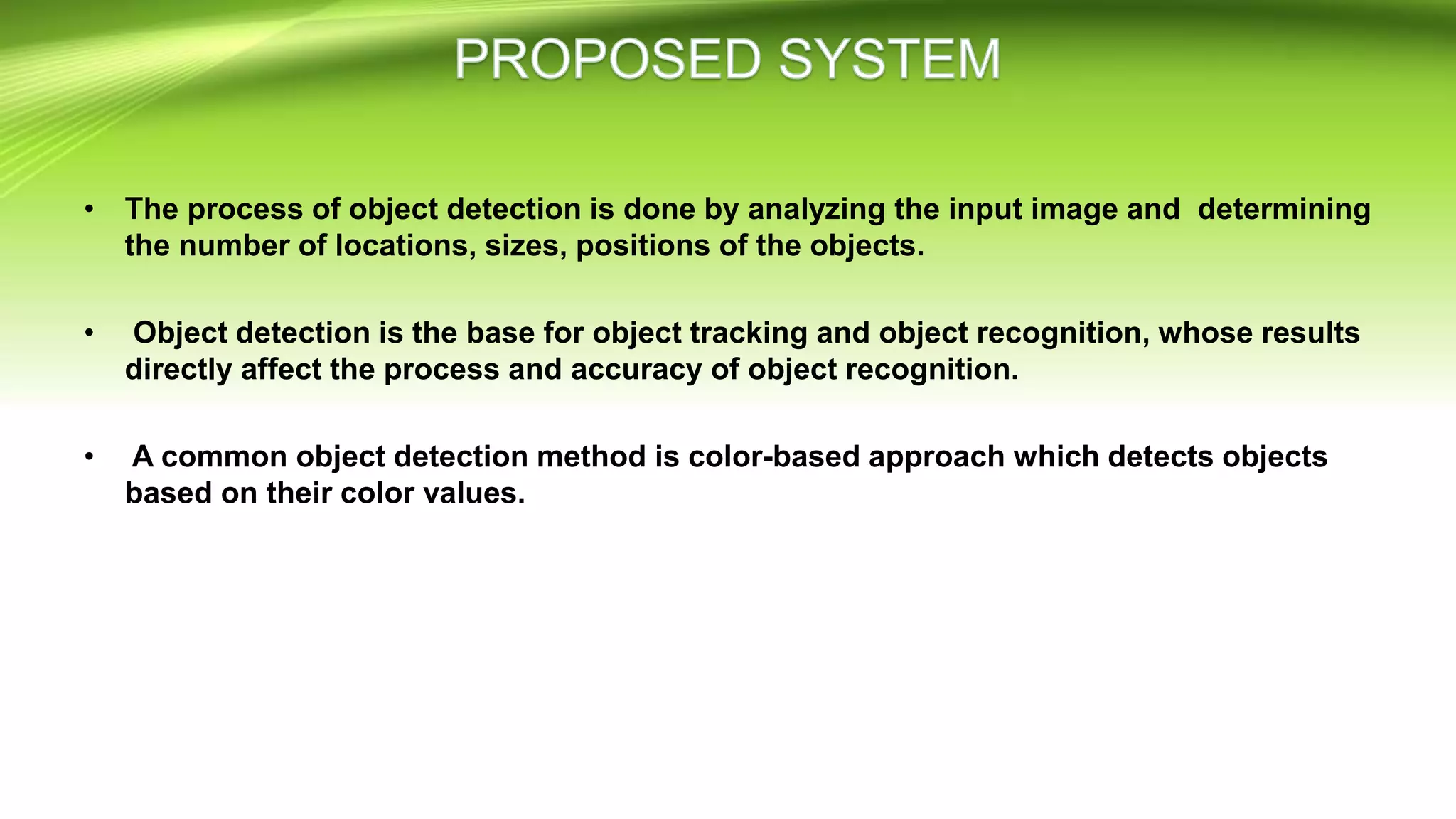 PROPOSED SYSTEM

• The process of object detection is done by analyzing the input image and determining the number of locations, sizes, positions of the objects.

• Object detection is the base for object tracking and object recognition, whose results directly affect the process and accuracy of object recognition.

• A common object detection method is color-based approach which detects objects based on their color values.